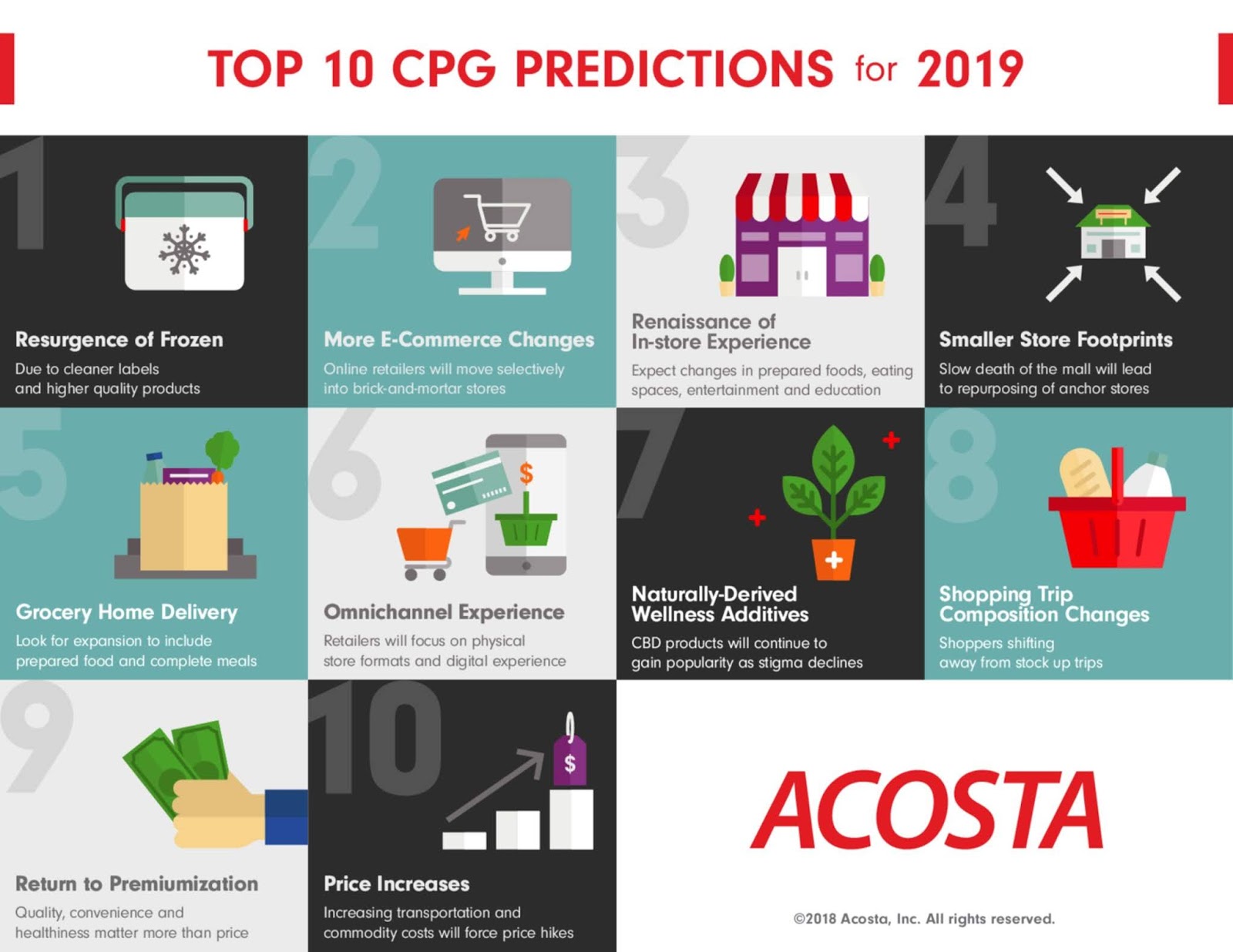 TOP 10 CPG PREDICTIONS for 2019

1

Resurgence of Frozen

Due to cleaner labels and higher quality products

2

More E-Commerce Changes

Online retailers will move selectively into brick-and-mortar stores

3

Renaissance of In-store Experience

Expect changes in prepared foods, eating spaces, entertainment and education

4

Smaller Store Footprints

Slow death of the mall will lead to repurposing of anchor stores

5

Grocery Home Delivery

Look for expansion to include prepared food and complete meals

6

$

Omnichannel Experience

Retailers will focus on physical store formats and digital experience

7

Naturally-Derived Wellness Additives

CBD products will continue to gain popularity as stigma declines

8

Shopping Trip Composition Changes

Shoppers shifting away from stock up trips

9

Return to Premiumization

Quality, convenience and healthiness matter more than price

10

$

Price Increases

Increasing transportation and commodity costs will force price hikes

ACOSTA

©2018 Acosta, Inc. All rights reserved.